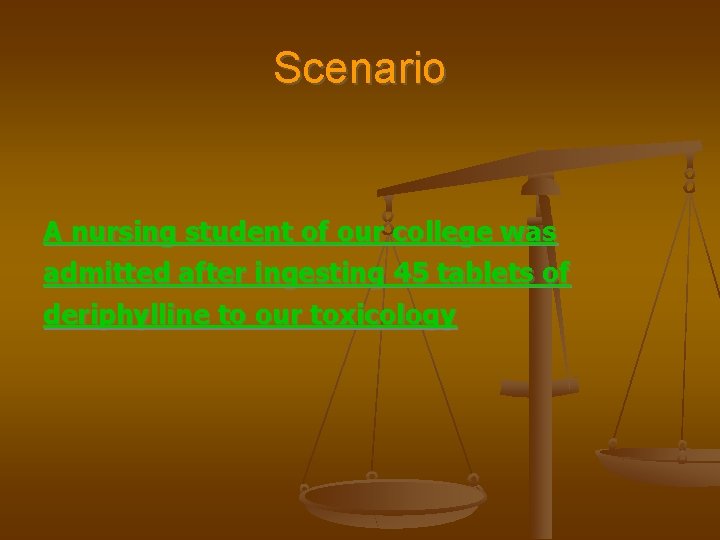 Scenario

A nursing student of our college was admitted after ingesting 45 tablets of deriphylline to our toxicology